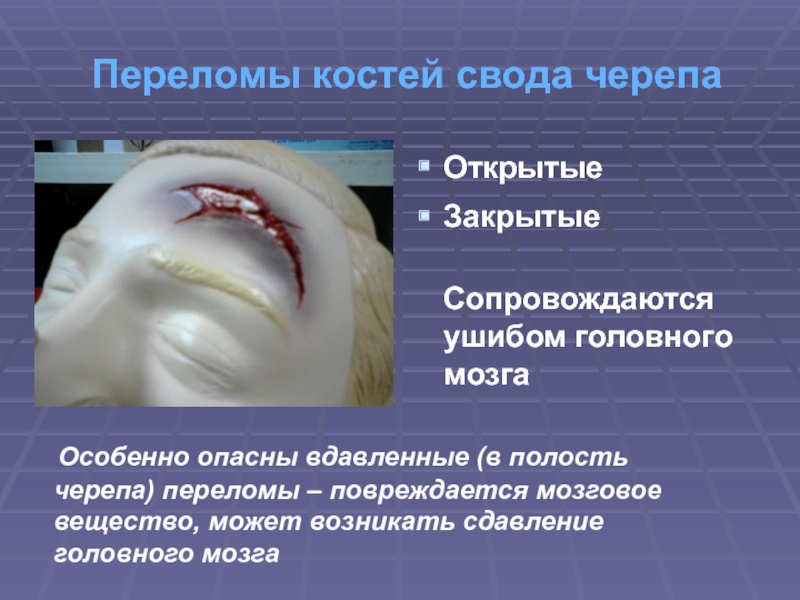 Переломы костей свода черепа

Открытые
Закрытые

Сопровождаются ушибом головного мозга

Особенно опасны вдавленные (в полость черепа) переломы – повреждается мозговое вещество, может возникать сдавление головного мозга